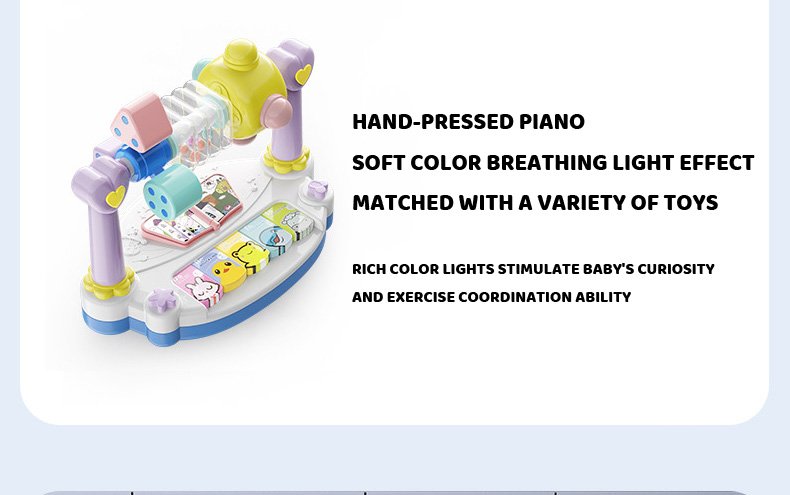 HAND-PRESSED PIANO
SOFT COLOR BREATHING LIGHT EFFECT
MATCHED WITH A VARIETY OF TOYS

RICH COLOR LIGHTS STIMULATE BABY'S CURIOSITY
AND EXERCISE COORDINATION ABILITY